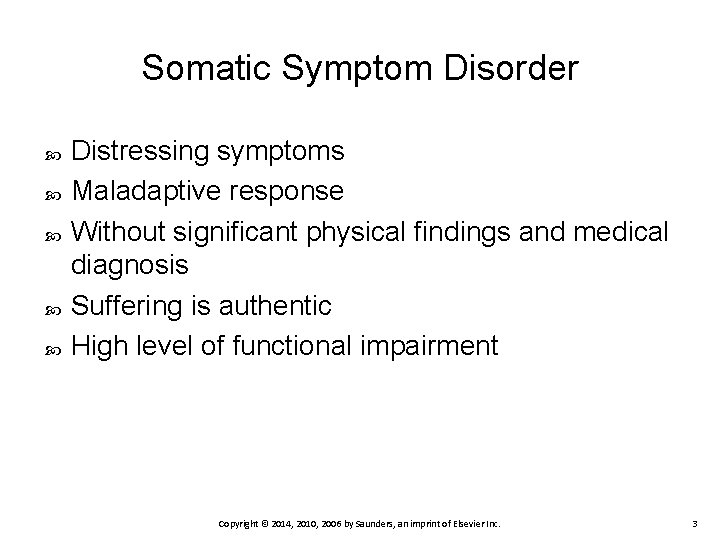 Somatic Symptom Disorder

- Distressing symptoms
- Maladaptive response
- Without significant physical findings and medical diagnosis
- Suffering is authentic
- High level of functional impairment

Copyright © 2014, 2010, 2006 by Saunders, an imprint of Elsevier Inc.

3